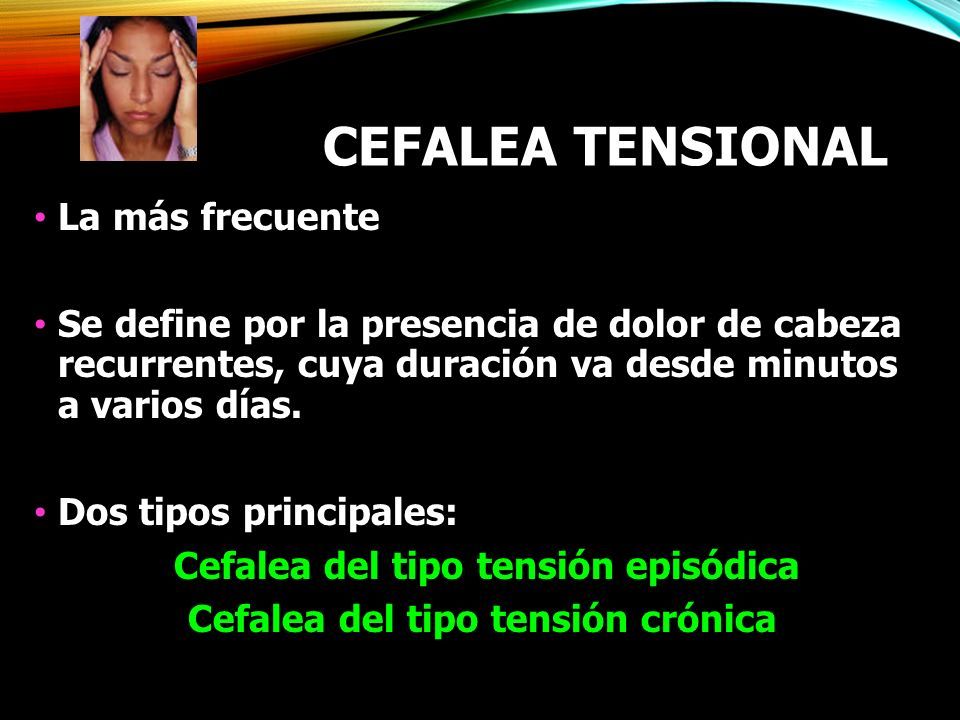 CEFALEA TENSIONAL

• La más frecuente

• Se define por la presencia de dolor de cabeza recurrentes, cuya duración va desde minutos a varios días.

• Dos tipos principales:

Cefalea del tipo tensión episódica

Cefalea del tipo tensión crónica